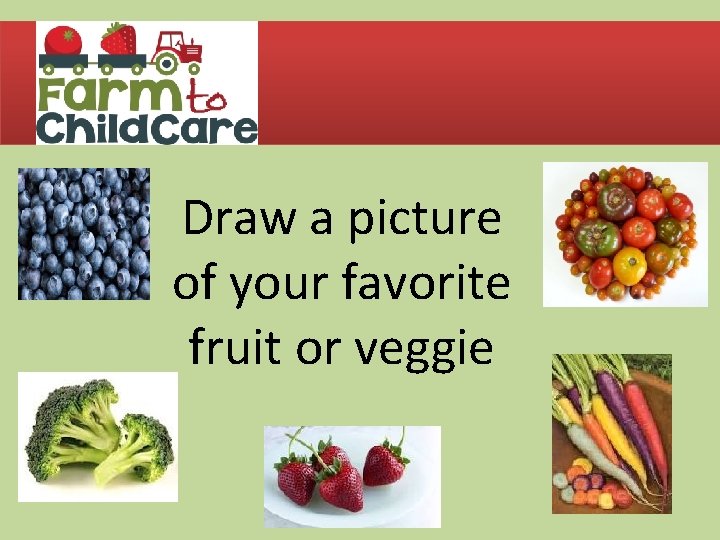 Farm to ChildCare

Draw a picture of your favorite fruit or veggie